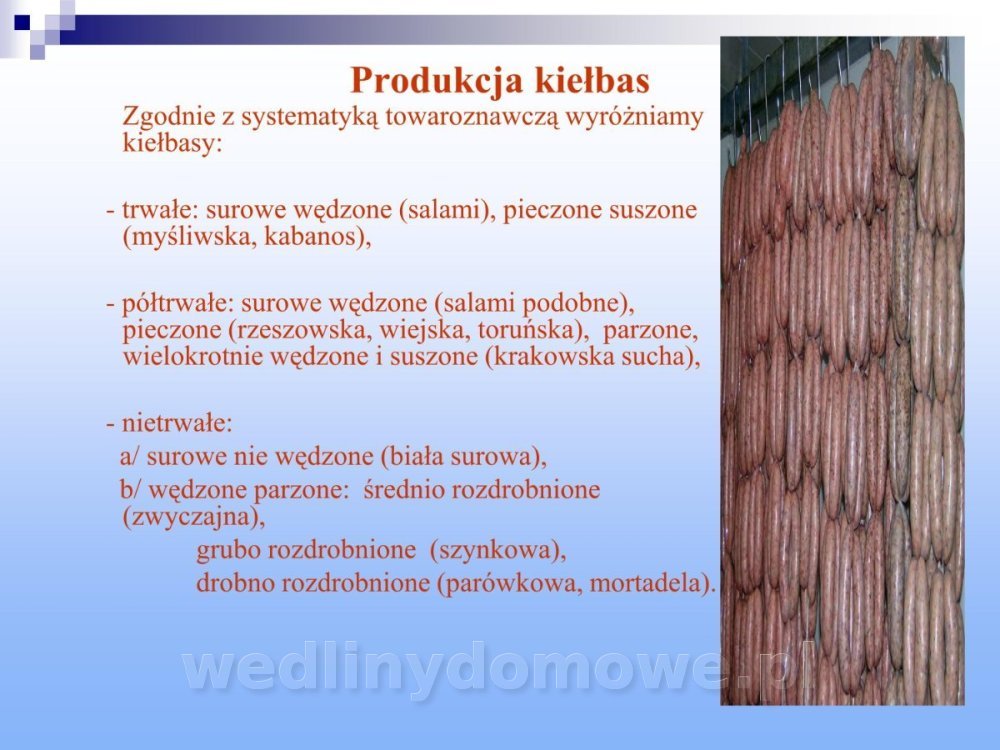 Produkcja kiełbas

Zgodnie z systematyką towaroznawczą wyróżniamy kiełbasy:

- trwałe: surowe wędzone (salami), pieczone suszone (myśliwska, kabanos),

- półtrwałe: surowe wędzone (salami podobne), pieczone (rzeszowska, wiejska, toruńska), parzone, wielokrotnie wędzone i suszone (krakowska sucha),

- nietrwałe:
a/ surowe nie wędzone (biała surowa),
b/ wędzone parzone: średnio rozdrobnione (zwyczajna),
grubo rozdrobnione (szynkowa),
drobno rozdrobnione (parówkowa, mortadela).

wedlinydomowe.pl